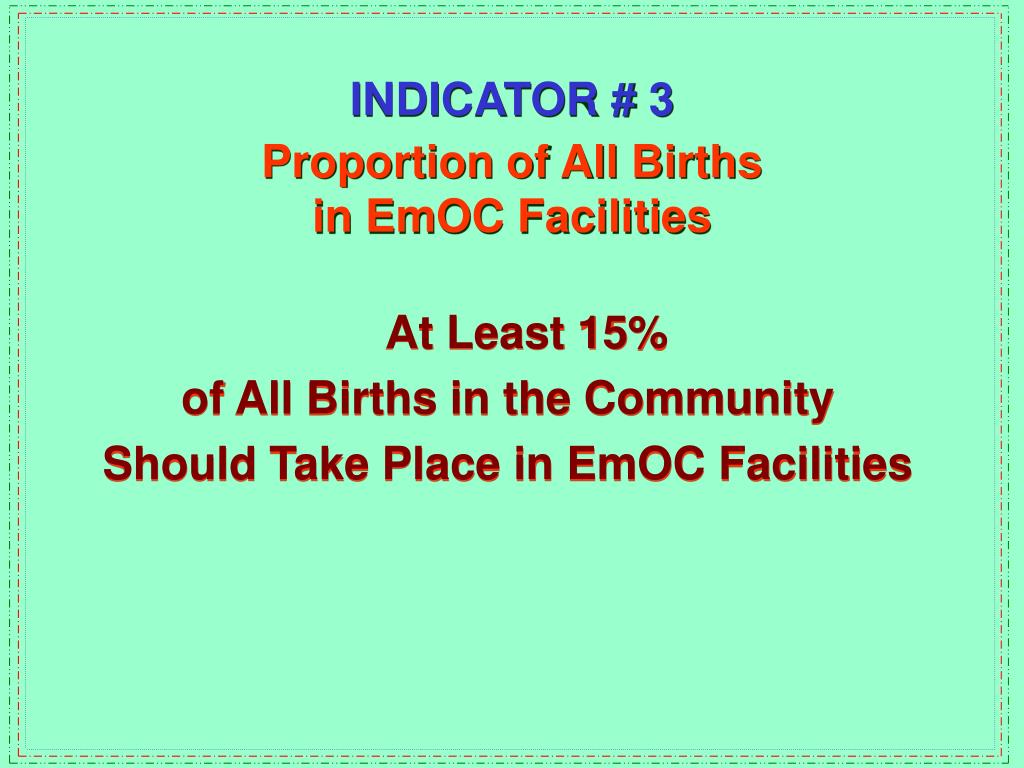 INDICATOR # 3

Proportion of All Births in EmOC Facilities

At Least 15% of All Births in the Community Should Take Place in EmOC Facilities